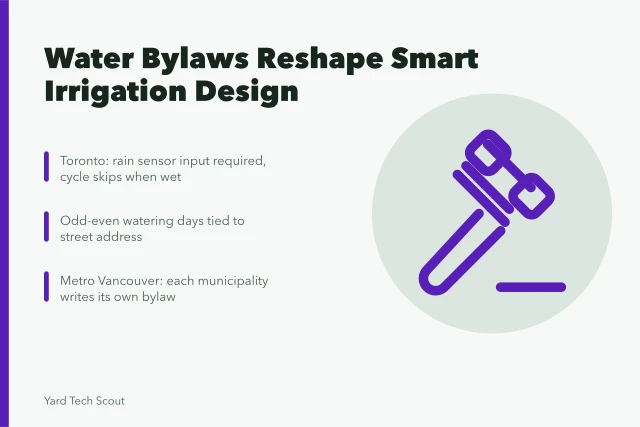 Water Bylaws Reshape Smart Irrigation Design

Toronto: rain sensor input required, cycle skips when wet

Odd-even watering days tied to street address

Metro Vancouver: each municipality writes its own bylaw

Yard Tech Scout